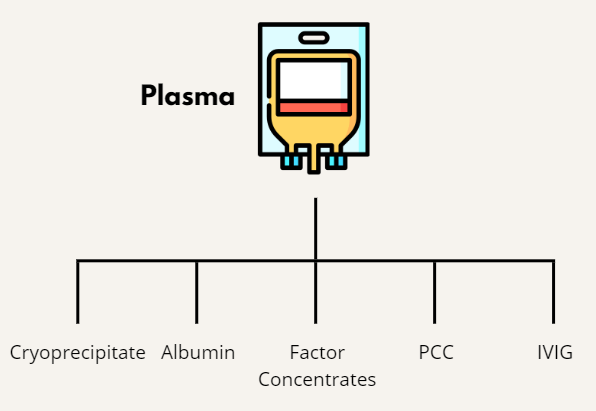 Plasma

Cryoprecipitate

Albumin

Factor Concentrates

PCC

IVIG